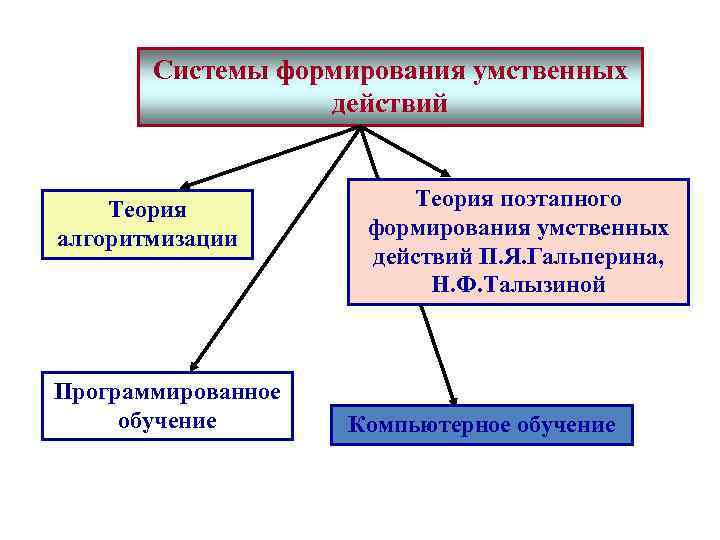 Системы формирования умственных действий

Теория алгоритмизации

Теория поэтапного формирования умственных действий П.Я.Гальперина, Н.Ф.Талызиной

Программированное обучение

Компьютерное обучение